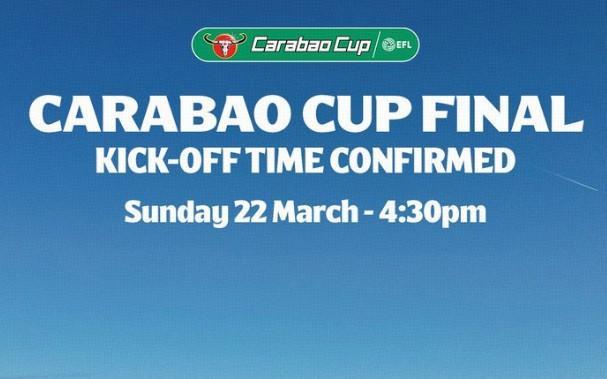 Carabao Cup EFL

CARABAO CUP FINAL
KICK-OFF TIME CONFIRMED

Sunday 22 March - 4:30pm